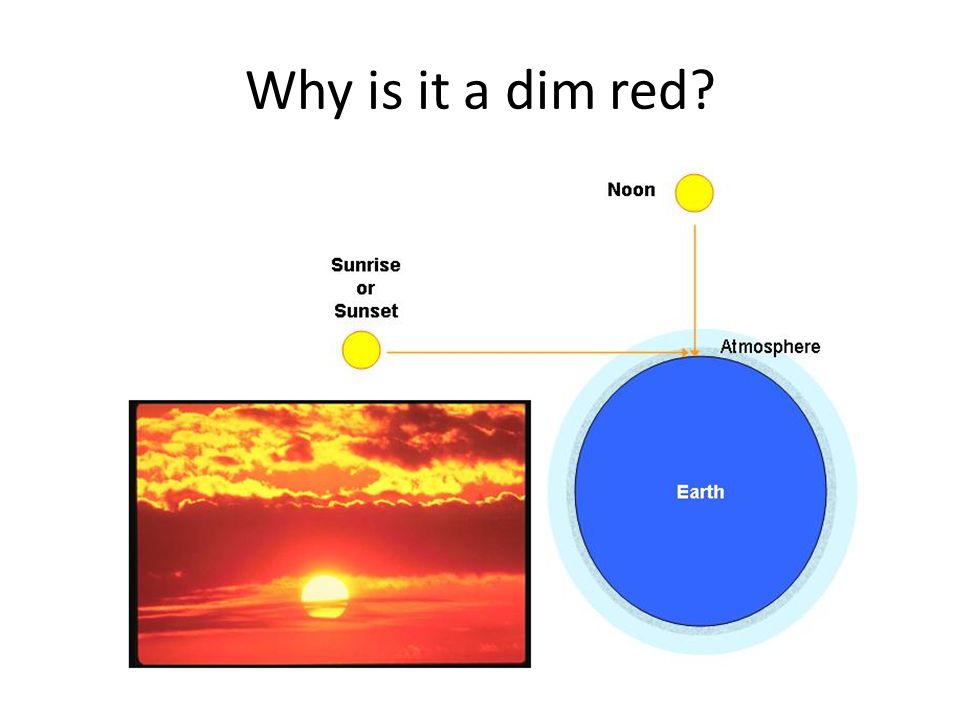 Why is it a dim red?

Noon

Sunrise or Sunset

Atmosphere

Earth